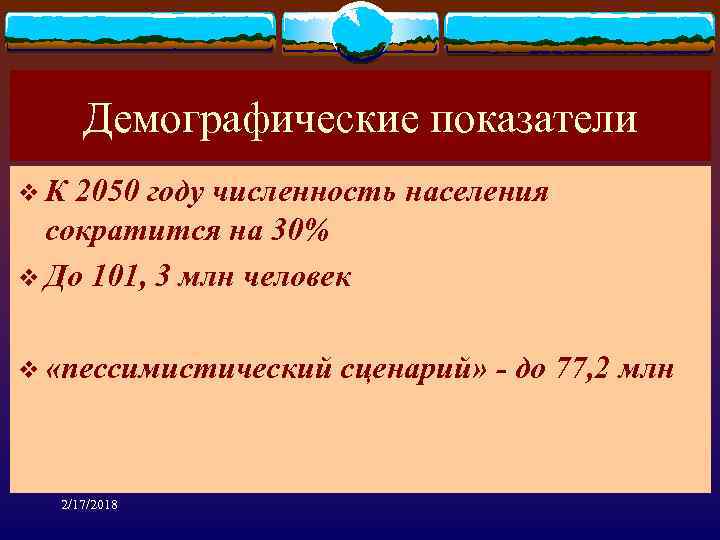 Демографические показатели

❖ К 2050 году численность населения сократится на 30%

❖ До 101, 3 млн человек

❖ «пессимистический сценарий» - до 77,2 млн

2/17/2018